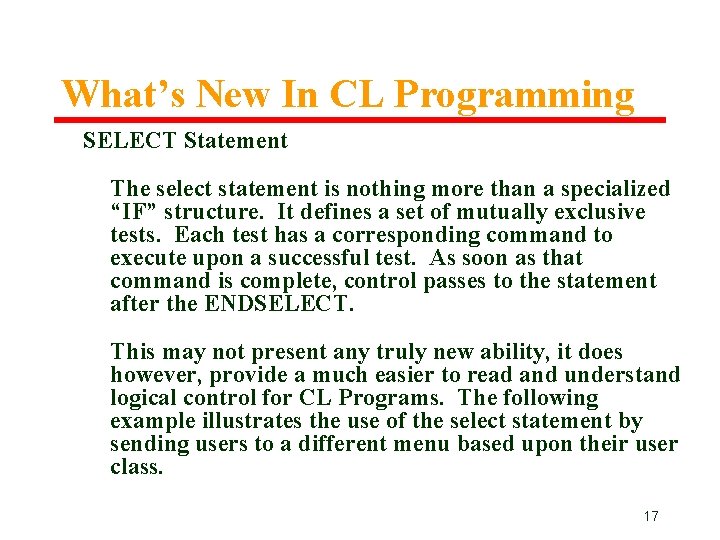 What’s New In CL Programming

SELECT Statement

The select statement is nothing more than a specialized “IF” structure. It defines a set of mutually exclusive tests. Each test has a corresponding command to execute upon a successful test. As soon as that command is complete, control passes to the statement after the ENDSELECT.

This may not present any truly new ability, it does however, provide a much easier to read and understand logical control for CL Programs. The following example illustrates the use of the select statement by sending users to a different menu based upon their user class.

17